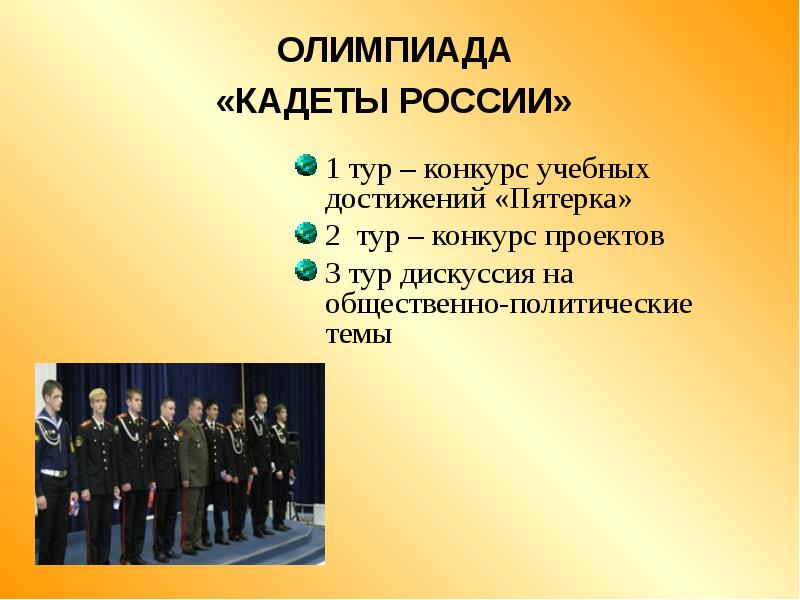 ОЛИМПИАДА
«КАДЕТЫ РОССИИ»

1 тур – конкурс учебных достижений «Пятерка»
2 тур – конкурс проектов
3 тур дискуссия на общественно-политические темы